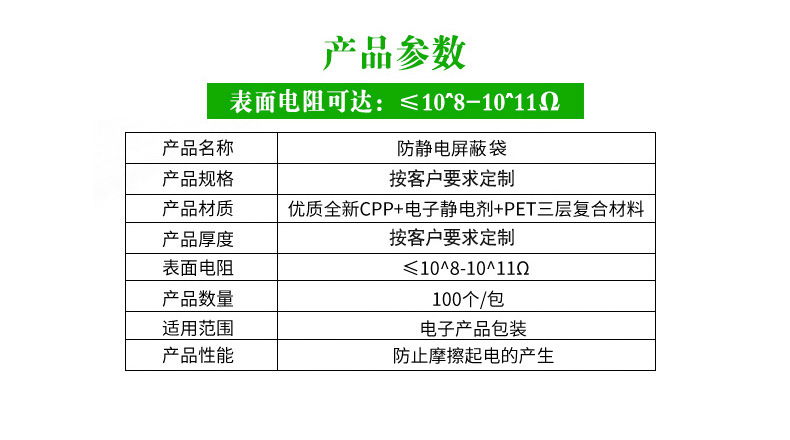 产品参数

表面电阻可达：≤10^8-10^11Ω

| 产品名称 | 防静电屏蔽袋 |
|---|---|
| 产品规格 | 按客户要求定制 |
| 产品材质 | 优质全新CPP+电子静电剂+PET三层复合材料 |
| 产品厚度 | 按客户要求定制 |
| 表面电阻 | ≤10^8-10^11Ω |
| 产品数量 | 100个/包 |
| 适用范围 | 电子产品包装 |
| 产品性能 | 防止摩擦起电的产生 |